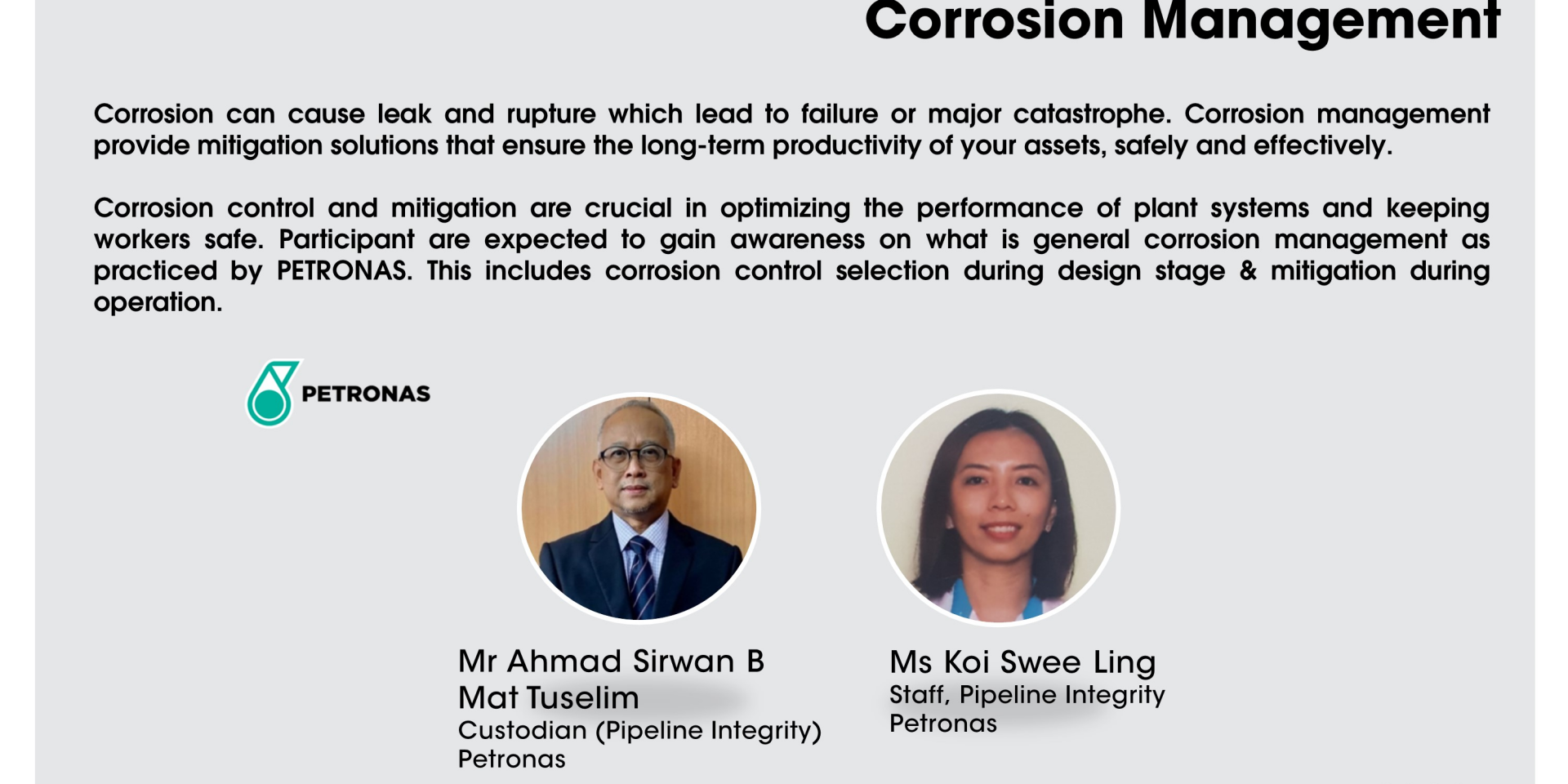 Corrosion Management

Corrosion can cause leak and rupture which lead to failure or major catastrophe. Corrosion management provide mitigation solutions that ensure the long-term productivity of your assets, safely and effectively.

Corrosion control and mitigation are crucial in optimizing the performance of plant systems and keeping workers safe. Participant are expected to gain awareness on what is general corrosion management as practiced by PETRONAS. This includes corrosion control selection during design stage & mitigation during operation.

PETRONAS

Mr Ahmad Sirwan B Mat Tuselim
Custodian (Pipeline Integrity)
Petronas

Ms Koi Swee Ling
Staff, Pipeline Integrity
Petronas